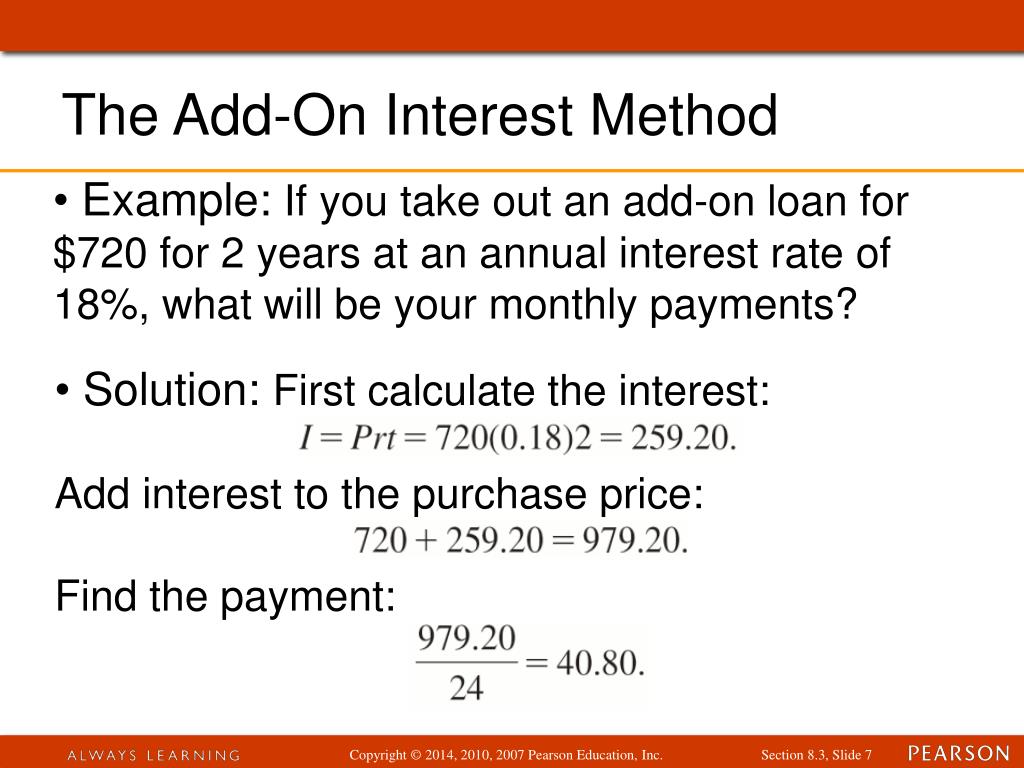 The Add-On Interest Method

• Example: If you take out an add-on loan for \$720 for 2 years at an annual interest rate of 18%, what will be your monthly payments?

• Solution: First calculate the interest:

$I = Prt = 720(0.18)2 = 259.20.$

Add interest to the purchase price:

$720 + 259.20 = 979.20.$

Find the payment:

$\frac{979.20}{24} = 40.80.$

ALWAYS LEARNING Copyright © 2014, 2010, 2007 Pearson Education, Inc. Section 8.3, Slide 7 PEARSON